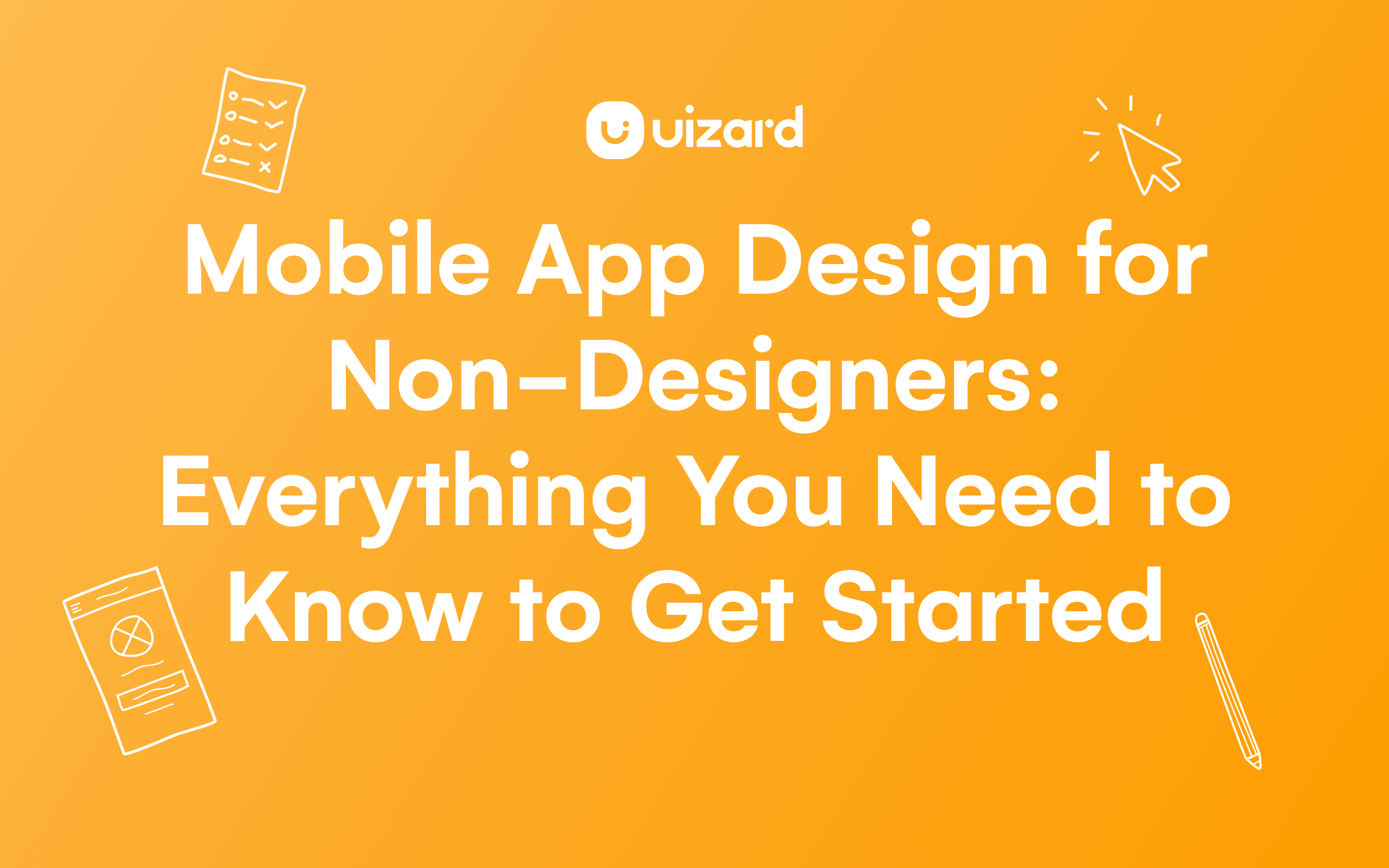 uizard

Mobile App Design for Non-Designers: Everything You Need to Know to Get Started